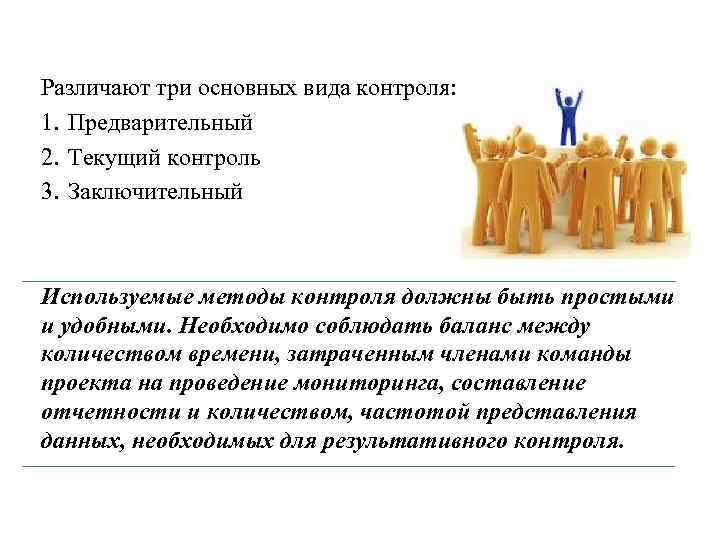 Различают три основных вида контроля:
1. Предварительный
2. Текущий контроль
3. Заключительный

Используемые методы контроля должны быть простыми и удобными. Необходимо соблюдать баланс между количеством времени, затраченным членами команды проекта на проведение мониторинга, составление отчетности и количеством, частотой представления данных, необходимых для результативного контроля.